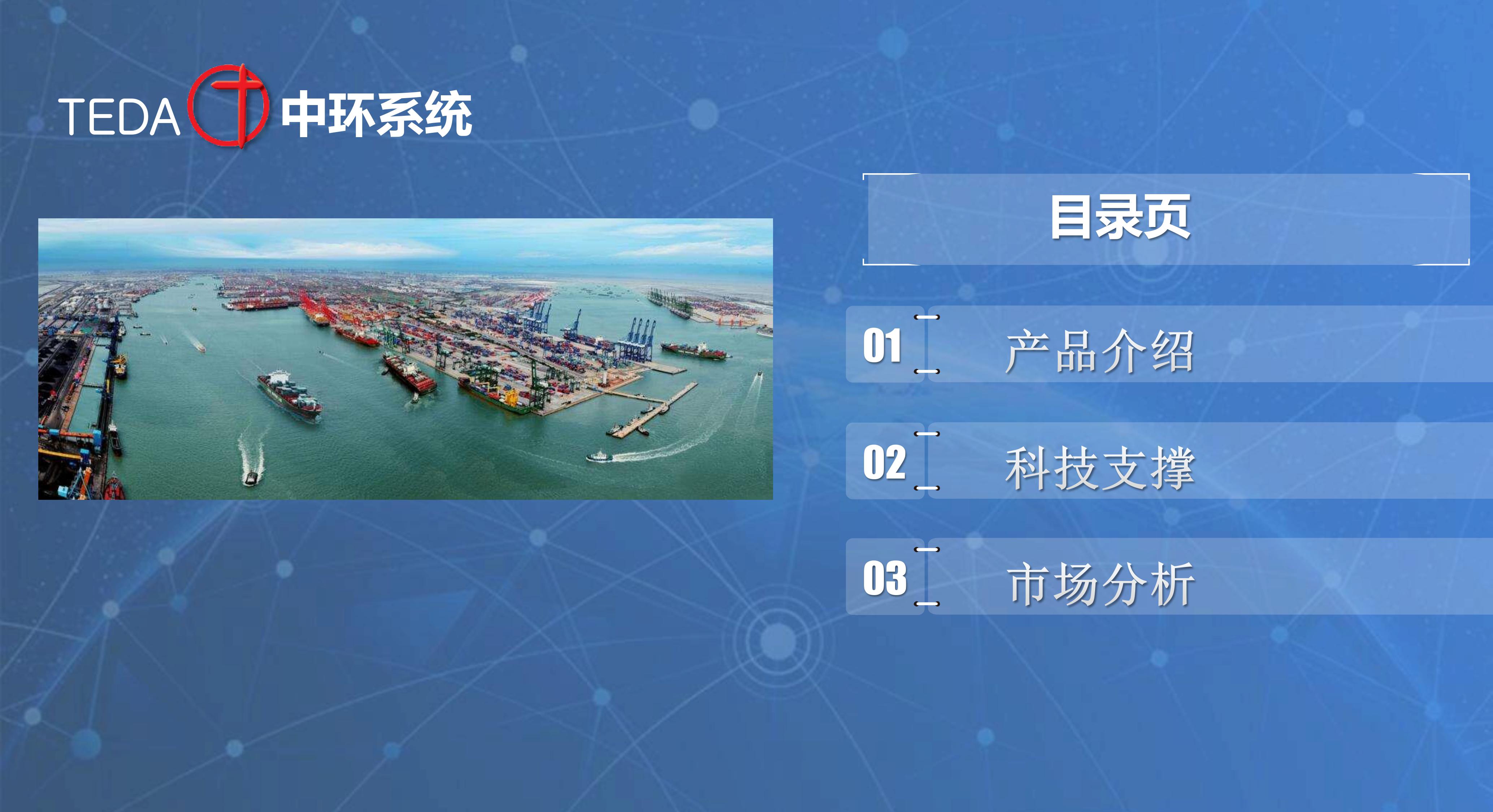 TEDA 中环系统

目录页

01 产品介绍

02 科技支撑

03 市场分析